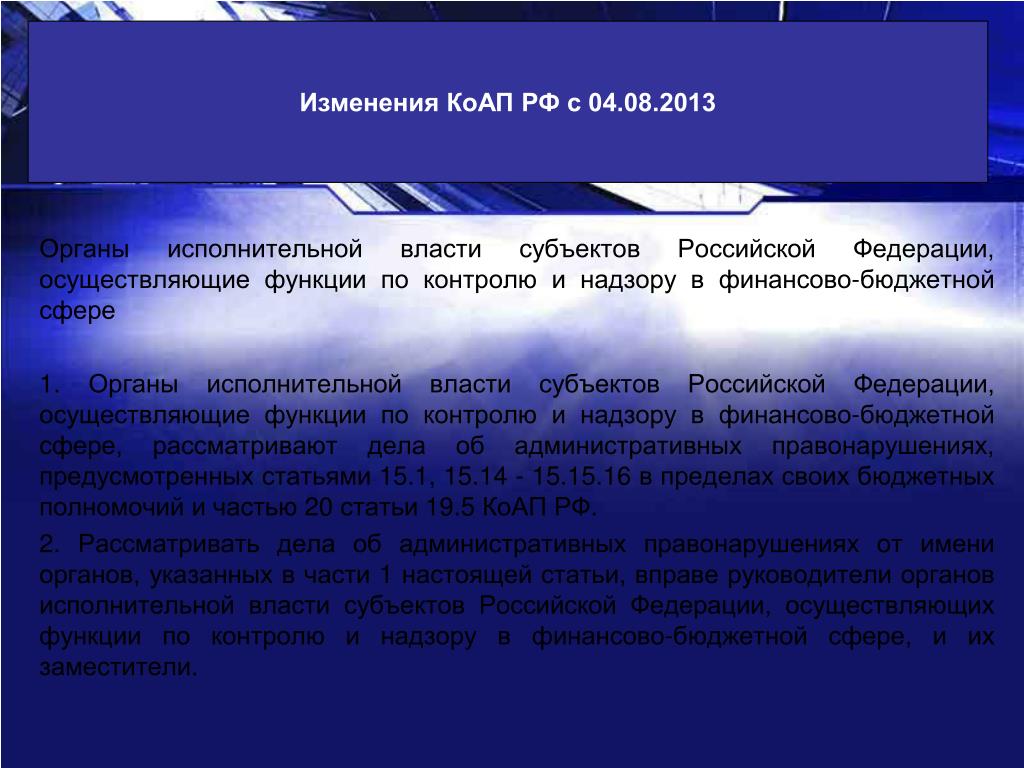 Изменения КоАП РФ с 04.08.2013

Органы исполнительной власти субъектов Российской Федерации, осуществляющие функции по контролю и надзору в финансово-бюджетной сфере

1. Органы исполнительной власти субъектов Российской Федерации, осуществляющие функции по контролю и надзору в финансово-бюджетной сфере, рассматривают дела об административных правонарушениях, предусмотренных статьями 15.1, 15.14 - 15.15.16 в пределах своих бюджетных полномочий и частью 20 статьи 19.5 КоАП РФ.

2. Рассматривать дела об административных правонарушениях от имени органов, указанных в части 1 настоящей статьи, вправе руководители органов исполнительной власти субъектов Российской Федерации, осуществляющих функции по контролю и надзору в финансово-бюджетной сфере, и их заместители.